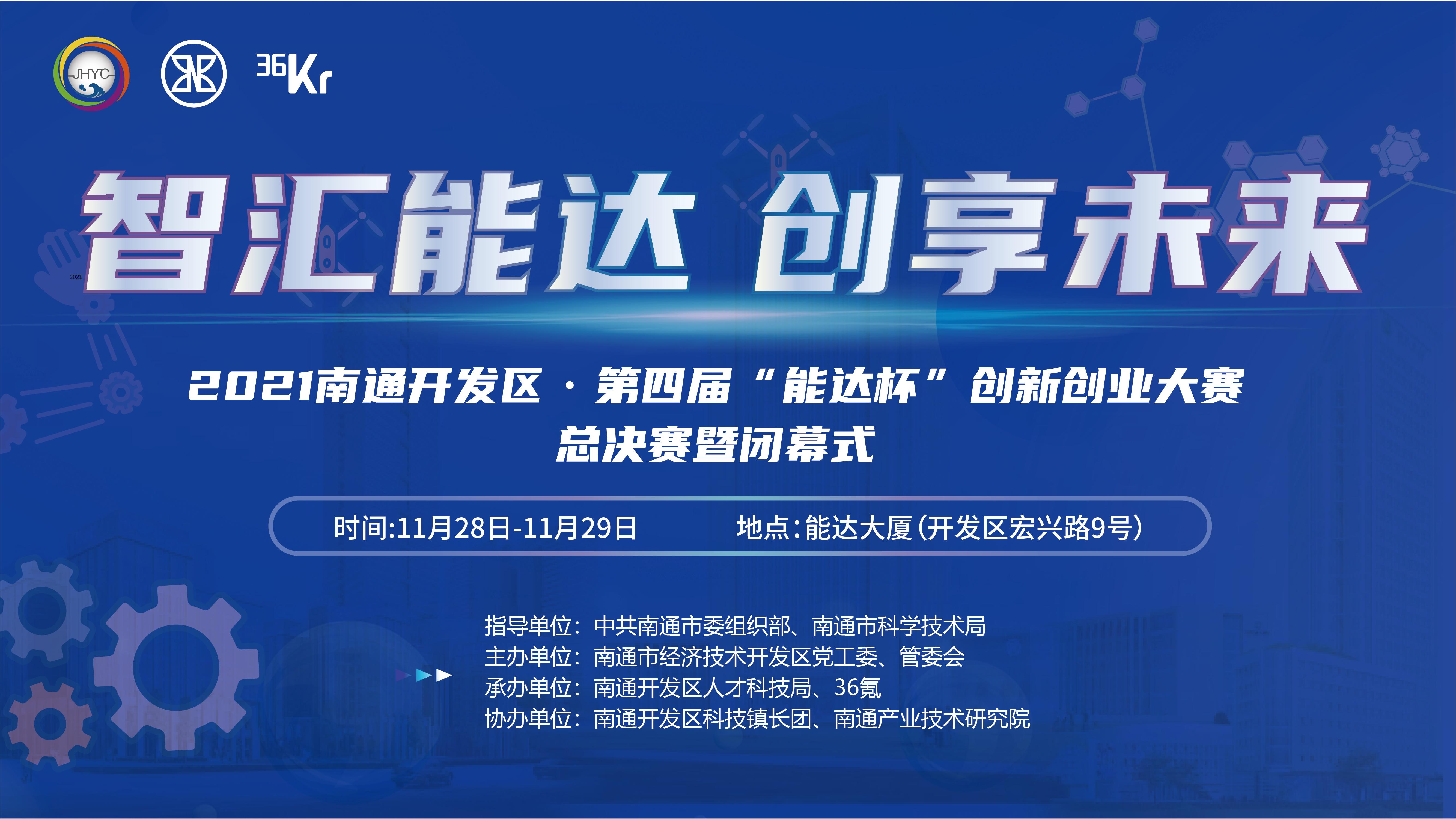 JHYC

36Kr

2021

智汇能达 创享未来

2021南通开发区 · 第四届“能达杯”创新创业大赛
总决赛暨闭幕式

时间:11月28日-11月29日　地点:能达大厦(开发区宏兴路9号)

指导单位：中共南通市委组织部、南通市科学技术局
主办单位：南通市经济技术开发区党工委、管委会
承办单位：南通开发区人才科技局、36氪
协办单位：南通开发区科技镇长团、南通产业技术研究院